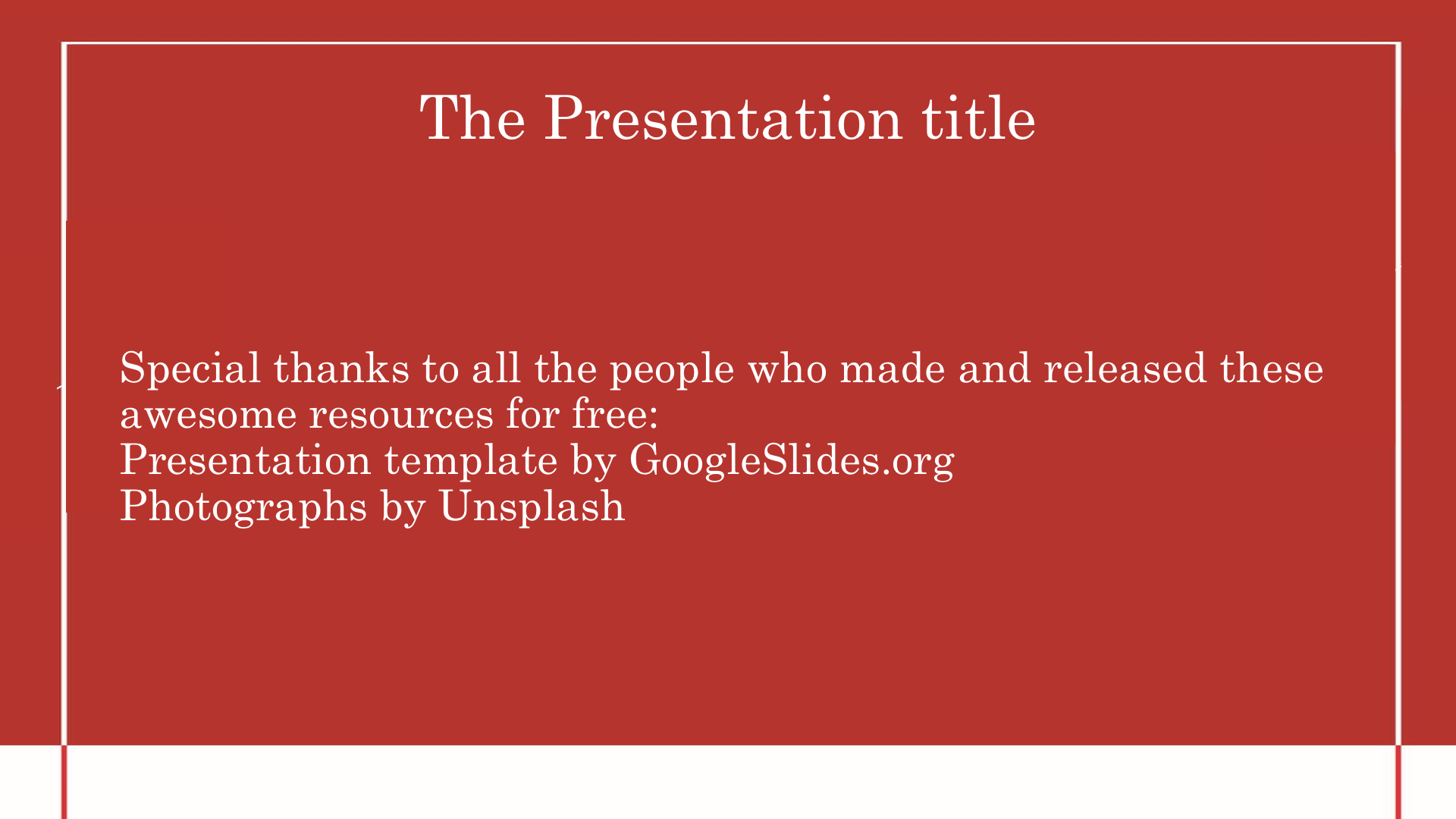 The Presentation title

Special thanks to all the people who made and released these awesome resources for free:
Presentation template by GoogleSlides.org
Photographs by Unsplash